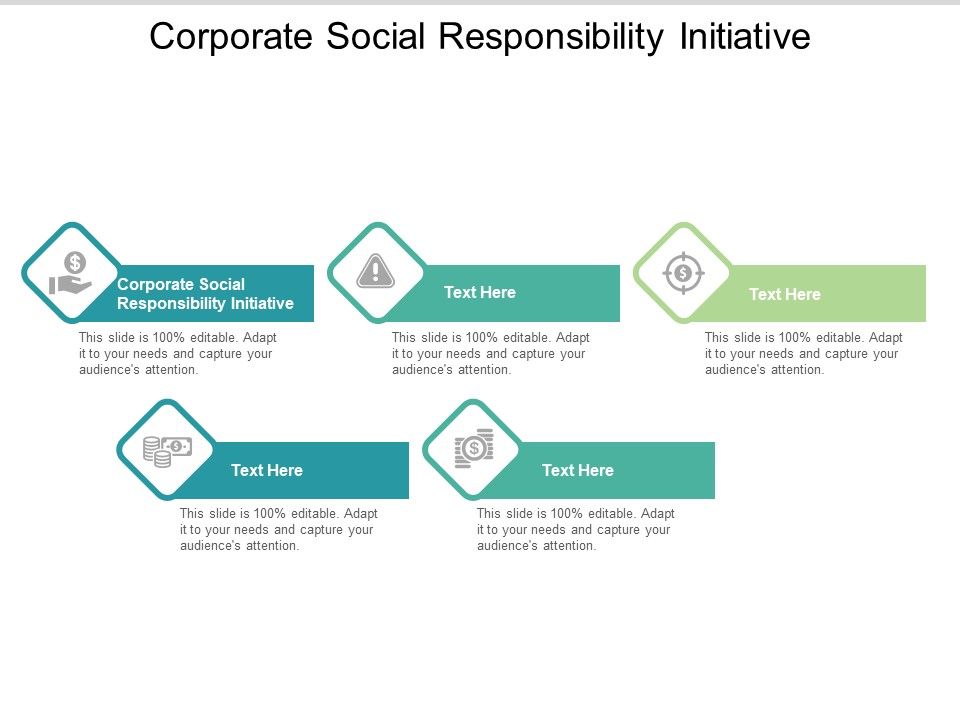 Corporate Social Responsibility Initiative

Corporate Social Responsibility Initiative

This slide is 100% editable. Adapt it to your needs and capture your audience's attention.

Text Here

This slide is 100% editable. Adapt it to your needs and capture your audience's attention.

Text Here

This slide is 100% editable. Adapt it to your needs and capture your audience's attention.

Text Here

This slide is 100% editable. Adapt it to your needs and capture your audience's attention.

Text Here

This slide is 100% editable. Adapt it to your needs and capture your audience's attention.